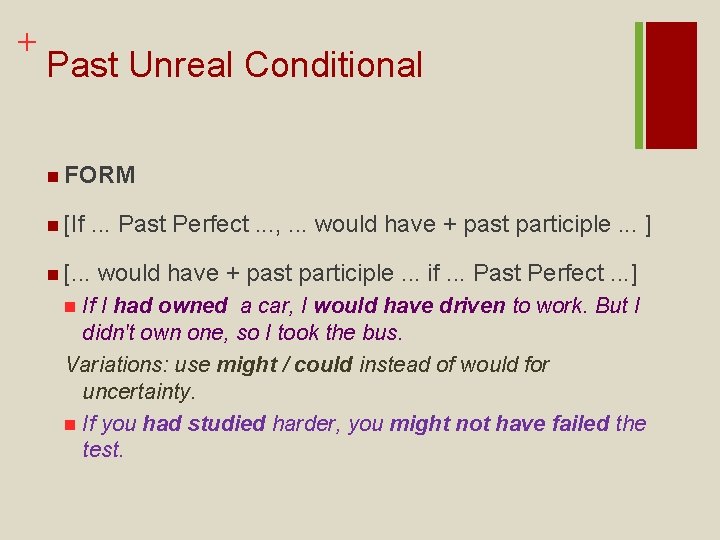 +

Past Unreal Conditional

FORM

[If ... Past Perfect ..., ... would have + past participle ... ]

[... would have + past participle ... if ... Past Perfect ...]

If I had owned a car, I would have driven to work. But I didn't own one, so I took the bus.

Variations: use might / could instead of would for uncertainty.

If you had studied harder, you might not have failed the test.